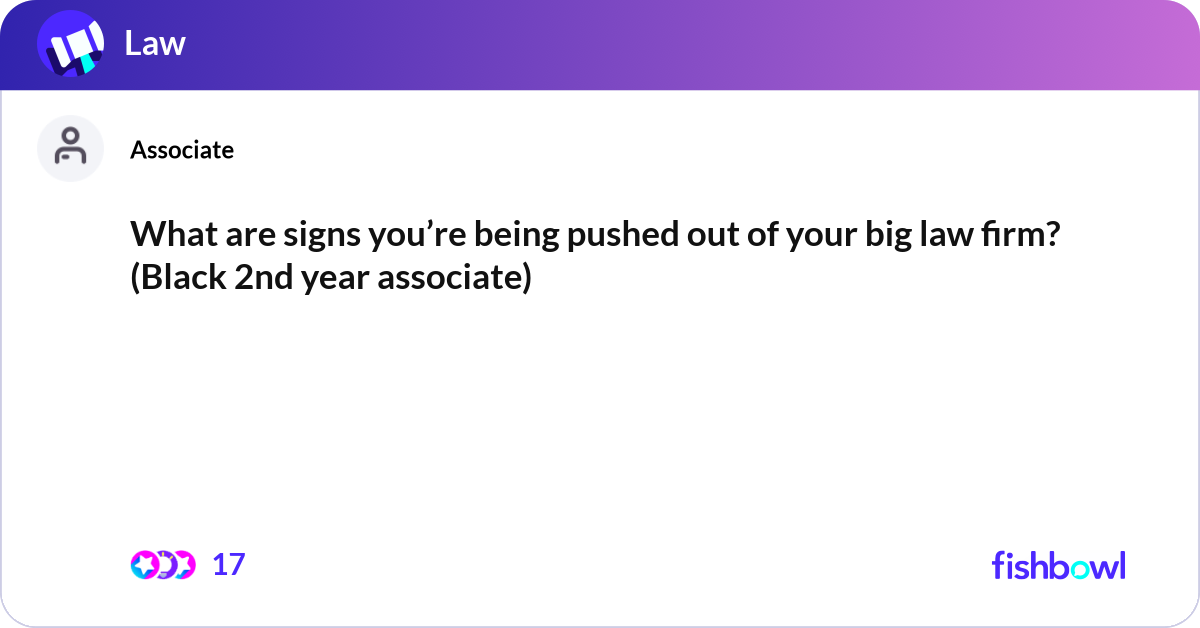 Law

Associate

What are signs you’re being pushed out of your big law firm? (Black 2nd year associate)

17

fishbowl